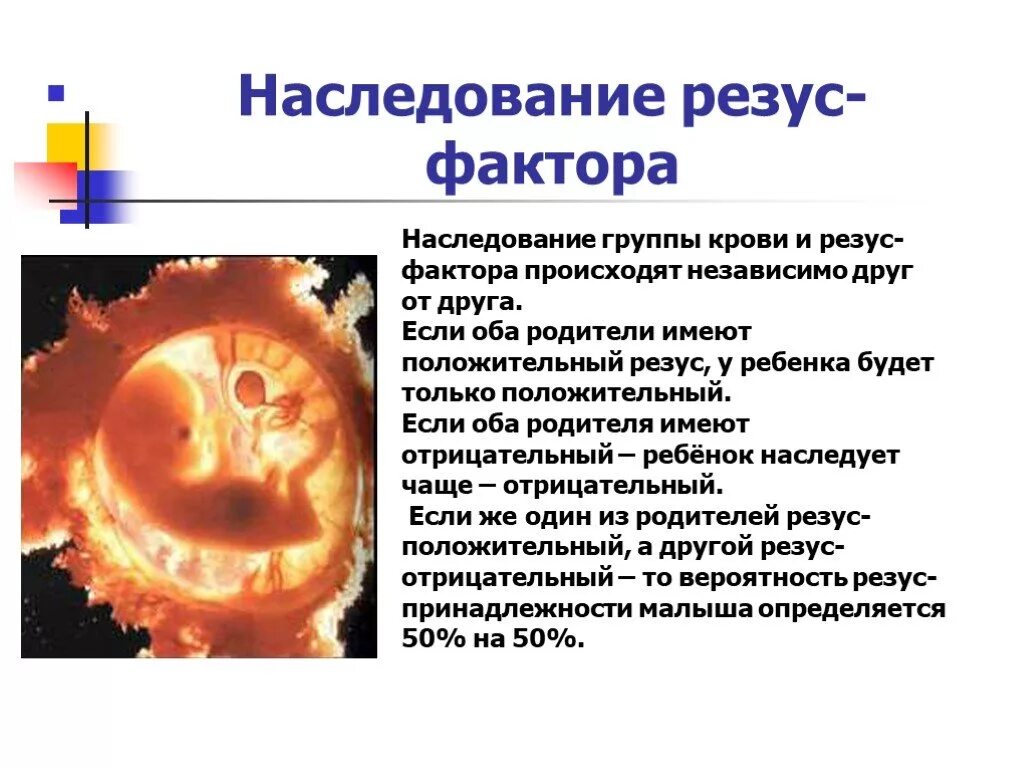 Наследование резус-фактора

Наследование группы крови и резус-фактора происходят независимо друг от друга.
Если оба родители имеют положительный резус, у ребенка будет только положительный.
Если оба родителя имеют отрицательный – ребёнок наследует чаще – отрицательный.
Если же один из родителей резус-положительный, а другой резус-отрицательный – то вероятность резус-принадлежности малыша определяется 50% на 50%.